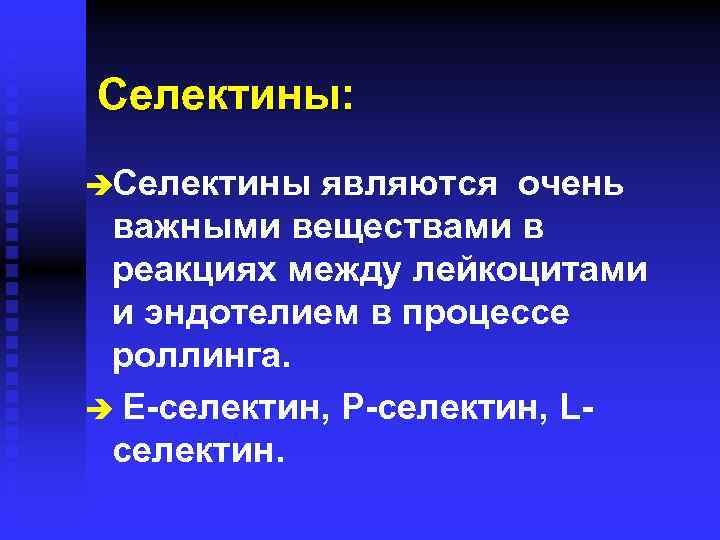 Селектины:

➔Селектины являются очень важными веществами в реакциях между лейкоцитами и эндотелием в процессе роллинга.

➔ Е-селектин, Р-селектин, L-селектин.